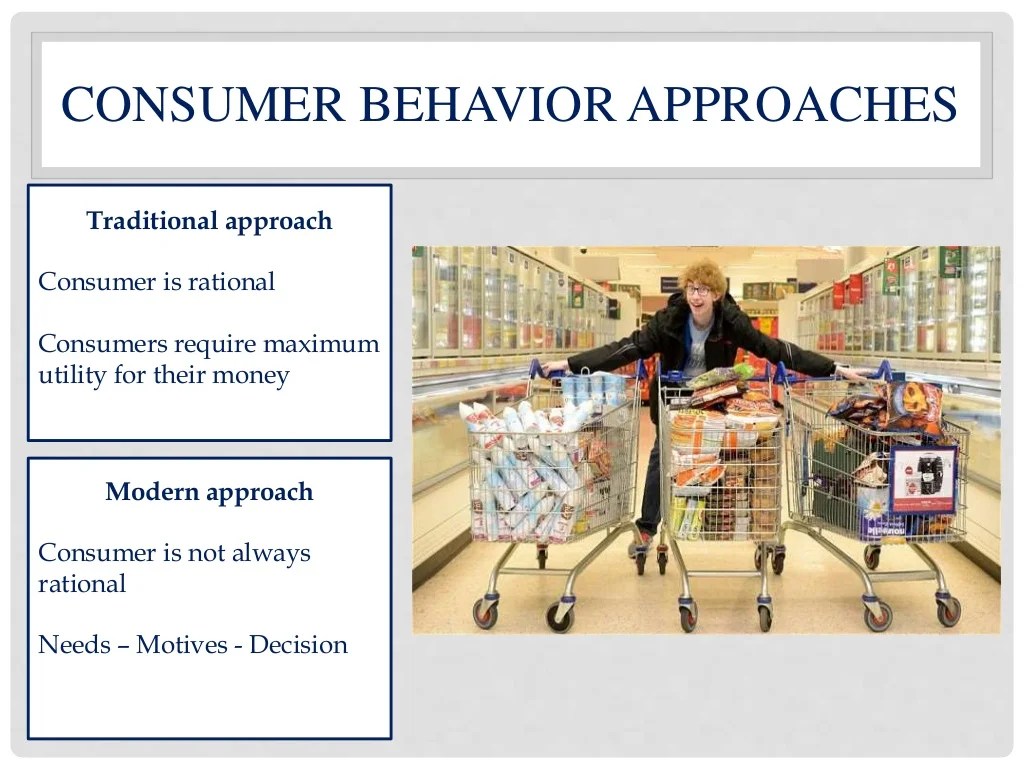 CONSUMER BEHAVIOR APPROACHES

Traditional approach

Consumer is rational

Consumers require maximum utility for their money

Modern approach

Consumer is not always rational

Needs – Motives - Decision